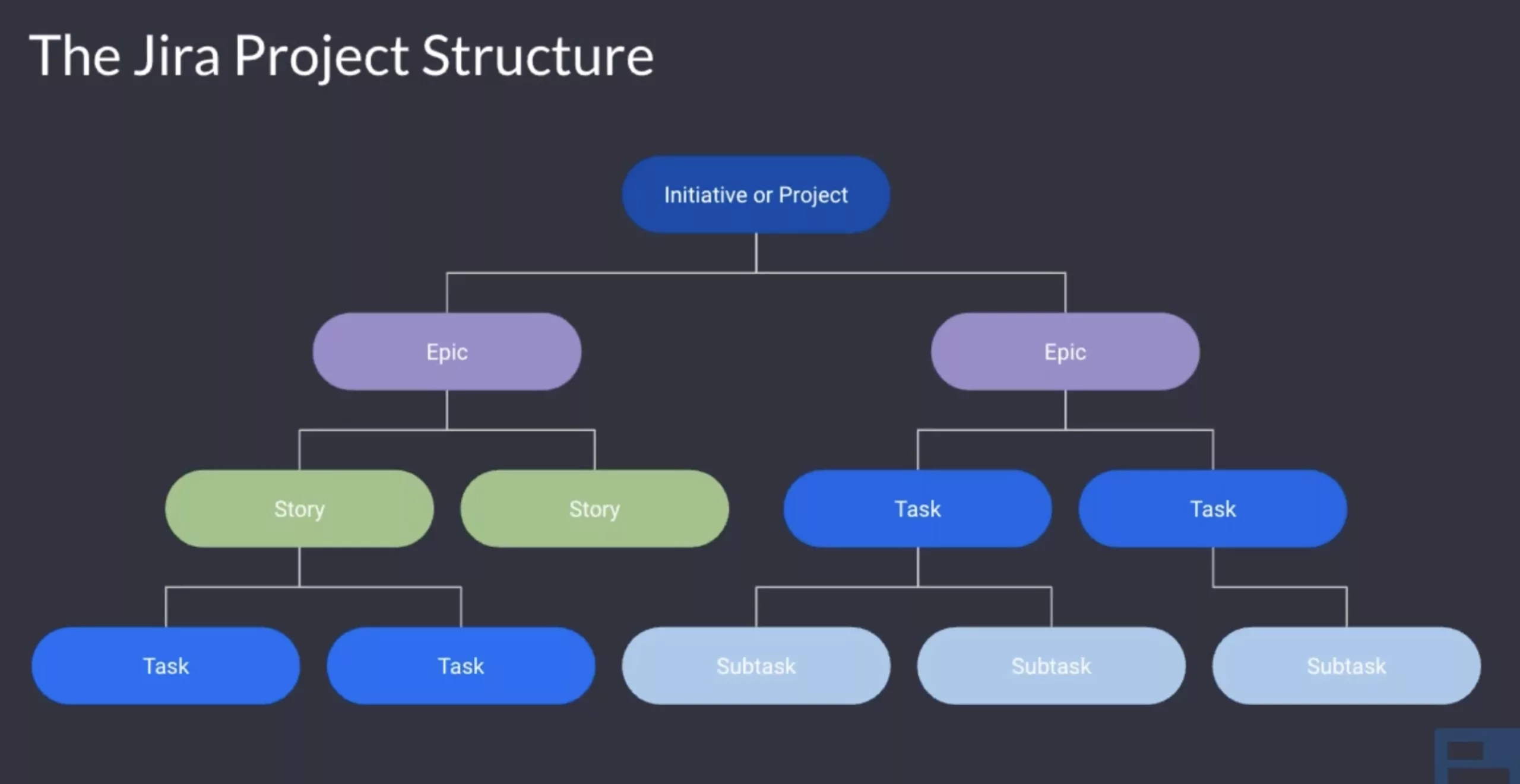 The Jira Project Structure

Initiative or Project

Epic

Epic

Story

Story

Task

Task

Task

Task

Subtask

Subtask

Subtask